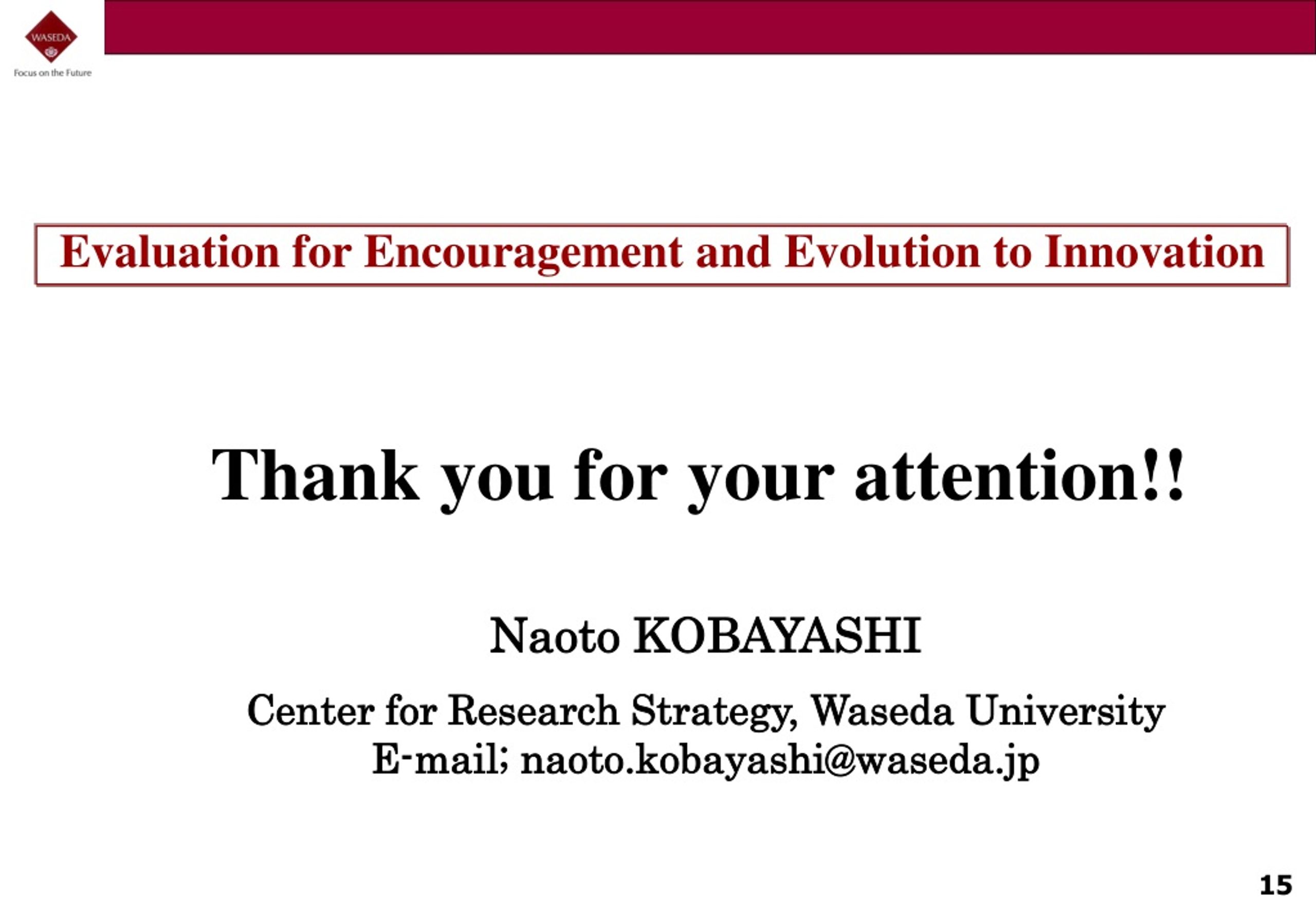 WASEDA
Focus on the Future

Evaluation for Encouragement and Evolution to Innovation

Thank you for your attention!!

Naoto KOBAYASHI

Center for Research Strategy, Waseda University
E-mail; naoto.kobayashi@waseda.jp

15